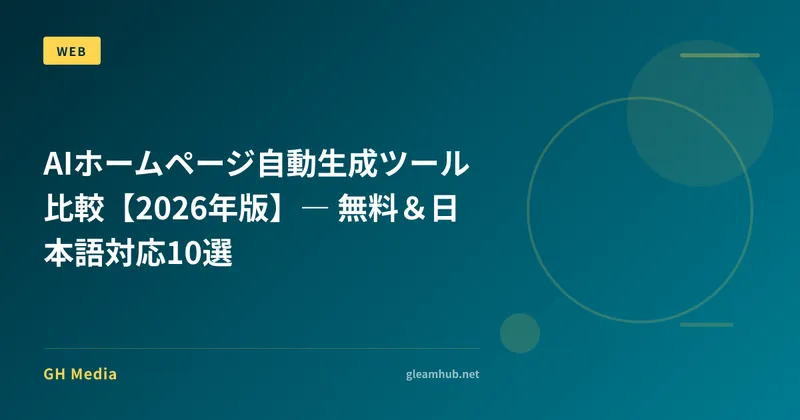 WEB

AIホームページ自動生成ツール比較【2026年版】— 無料＆日本語対応10選

GH Media

gleamhub.net